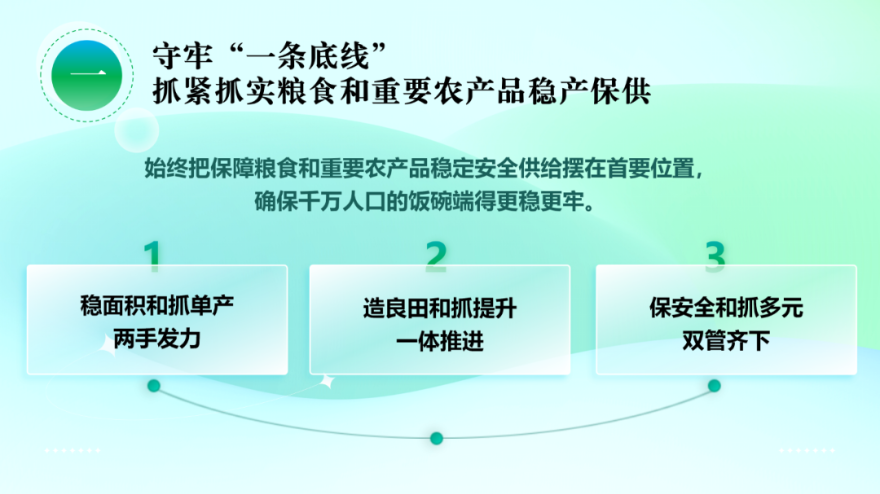 一

守牢“一条底线”
抓紧抓实粮食和重要农产品稳产保供

始终把保障粮食和重要农产品稳定安全供给摆在首要位置，确保千万人口的饭碗端得更稳更牢。

1

稳面积和抓单产
两手发力

2

造良田和抓提升
一体推进

3

保安全和抓多元
双管齐下